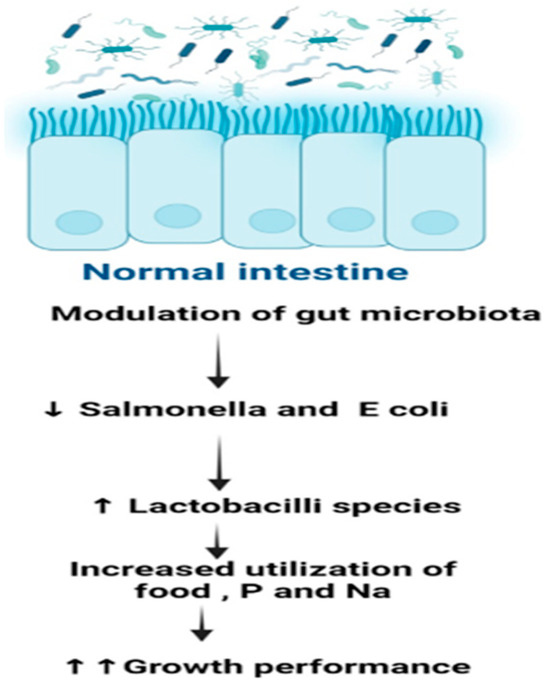 Normal intestine

Modulation of gut microbiota

↓ Salmonella and E coli

↑ Lactobacilli species

Increased utilization of food , P and Na

↑ ↑ Growth performance